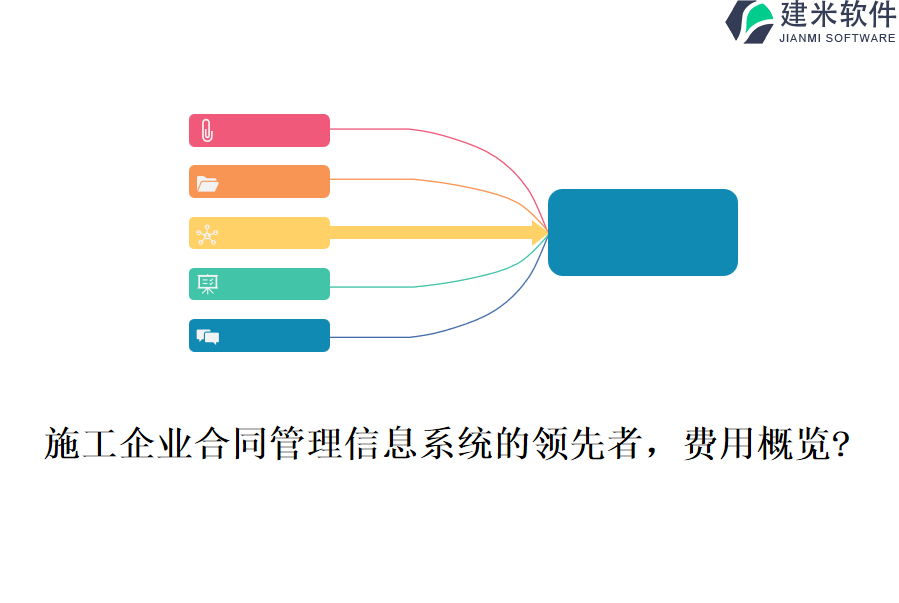 建米软件
JIANMI SOFTWARE

施工企业合同管理信息系统的领先者，费用概览?